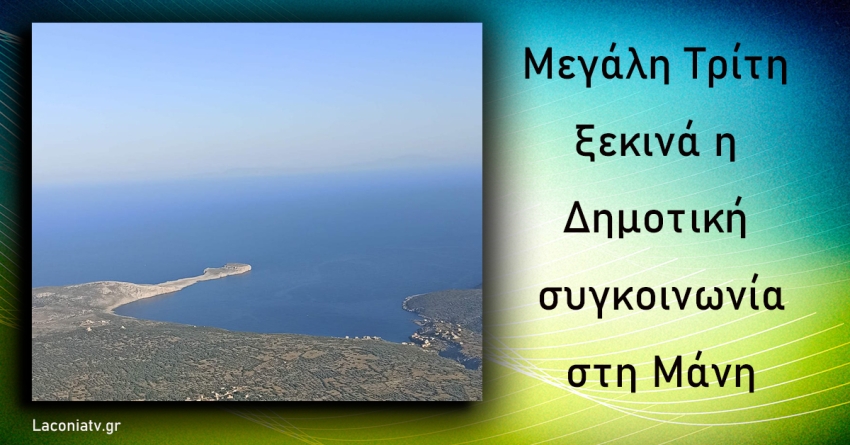 Μεγάλη Τρίτη ξεκινά η Δημοτική συγκοινωνία στη Μάνη

Laconiatv.gr